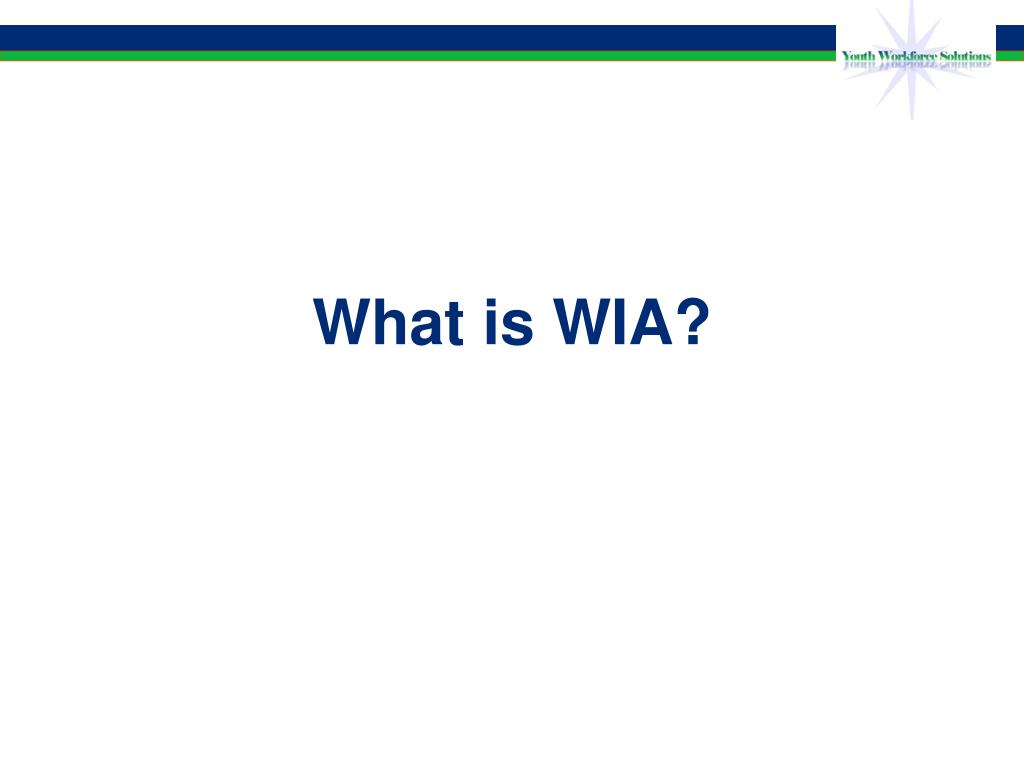 Youth Workforce Solutions

What is WIA?